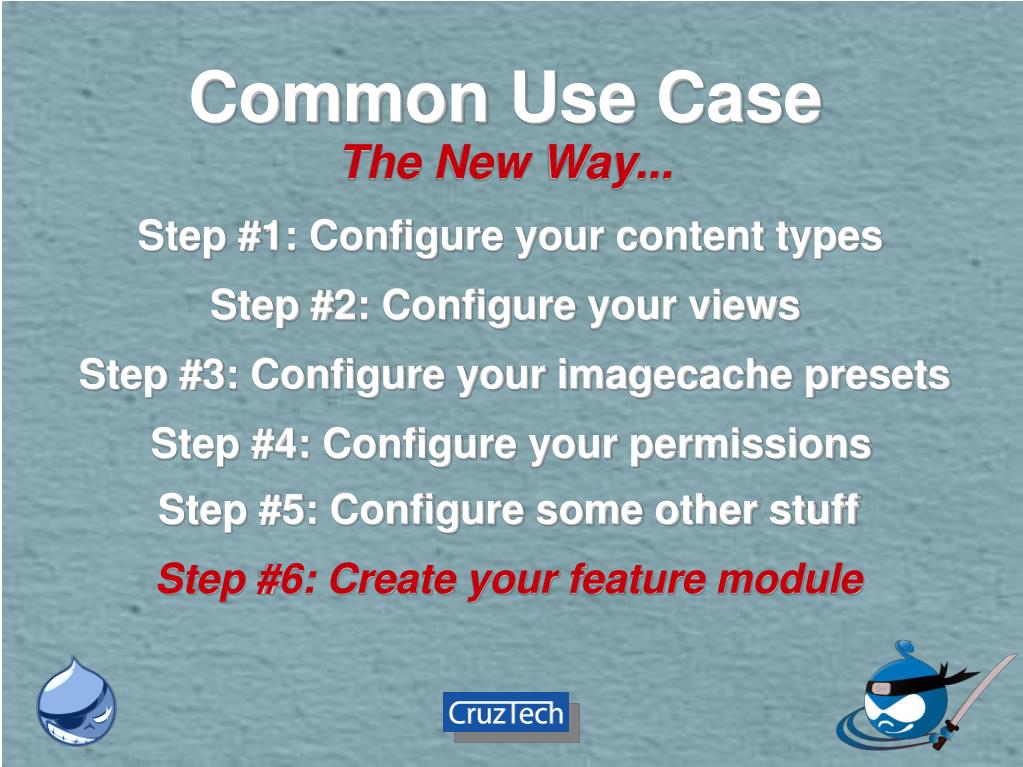 Common Use Case
The New Way...

Step #1: Configure your content types

Step #2: Configure your views

Step #3: Configure your imagecache presets

Step #4: Configure your permissions

Step #5: Configure some other stuff

Step #6: Create your feature module

CruzTech